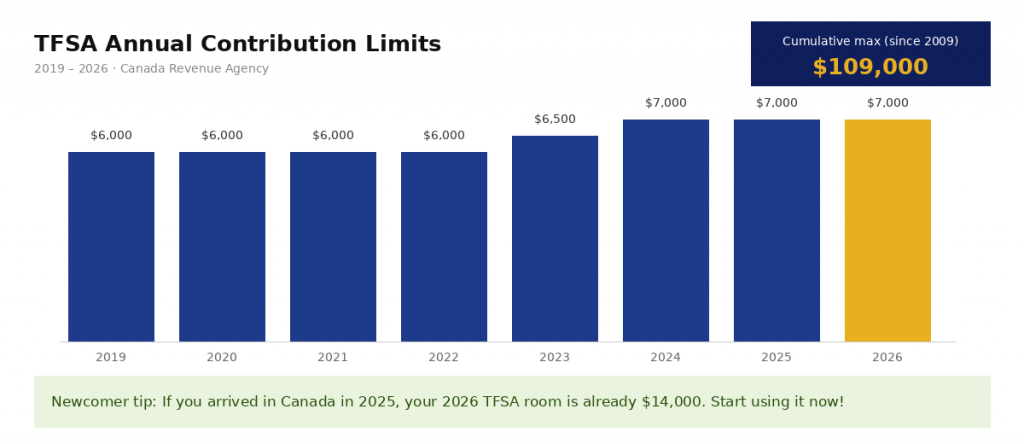 TFSA Annual Contribution Limits

2019 – 2026 · Canada Revenue Agency

Cumulative max (since 2009)
$109,000

$6,000 $6,000 $6,000 $6,000 $6,500 $7,000 $7,000 $7,000

2019 2020 2021 2022 2023 2024 2025 2026

Newcomer tip: If you arrived in Canada in 2025, your 2026 TFSA room is already $14,000. Start using it now!